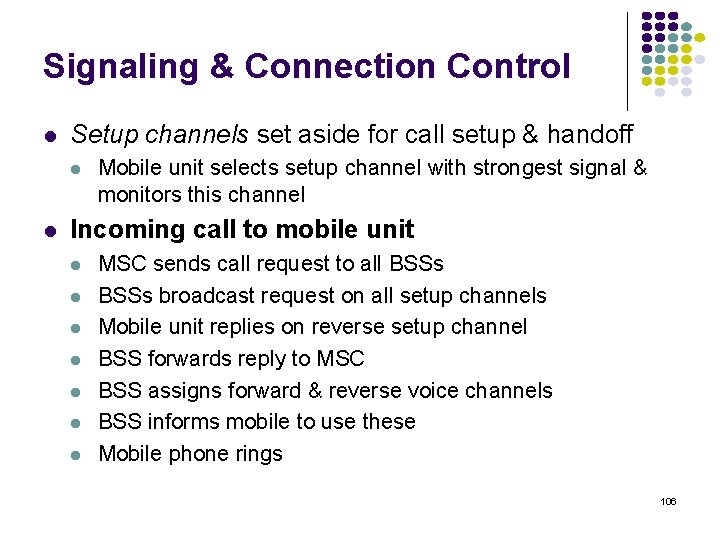 Signaling & Connection Control

- Setup channels set aside for call setup & handoff
  - Mobile unit selects setup channel with strongest signal & monitors this channel
- Incoming call to mobile unit
  - MSC sends call request to all BSSs
  - BSSs broadcast request on all setup channels
  - Mobile unit replies on reverse setup channel
  - BSS forwards reply to MSC
  - BSS assigns forward & reverse voice channels
  - BSS informs mobile to use these
  - Mobile phone rings

106